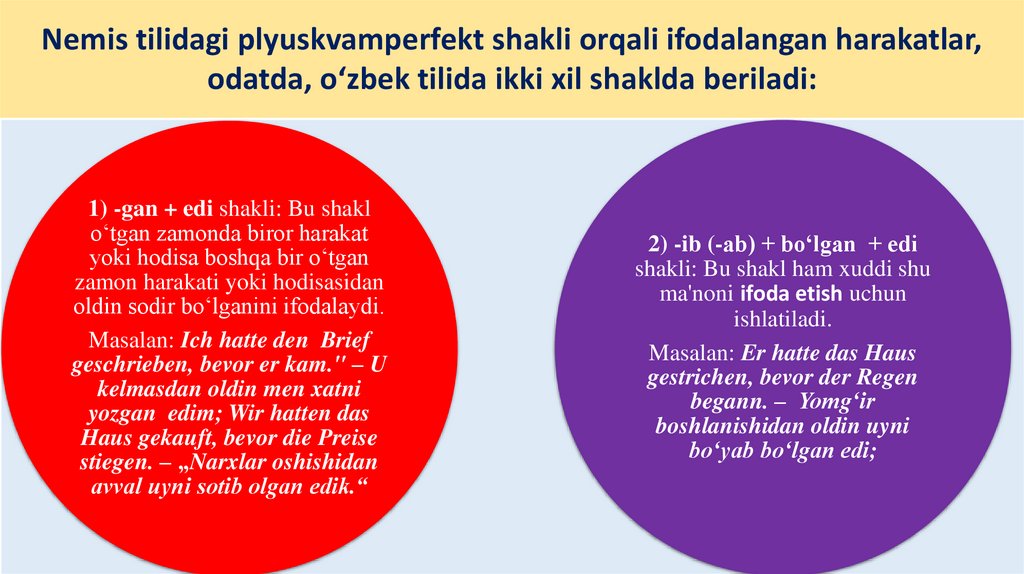 Nemis tilidagi plyuskvamperfekt shakli orqali ifodalangan harakatlar, odatda, o‘zbek tilida ikki xil shaklda beriladi:

1) -gan + edi shakli: Bu shakl o‘tgan zamonda biror harakat yoki hodisa boshqa bir o‘tgan zamon harakati yoki hodisasidan oldin sodir bo‘lganini ifodalaydi.

Masalan: Ich hatte den Brief geschrieben, bevor er kam." – U kelmasdan oldin men xatni yozgan edim; Wir hatten das Haus gekauft, bevor die Preise stiegen. – „Narxlar oshishidan avval uyni sotib olgan edik.“

2) -ib (-ab) + bo‘lgan + edi shakli: Bu shakl ham xuddi shu ma'noni ifoda etish uchun ishlatiladi.

Masalan: Er hatte das Haus gestrichen, bevor der Regen begann. – Yomg‘ir boshlanishidan oldin uyni bo‘yab bo‘lgan edi;